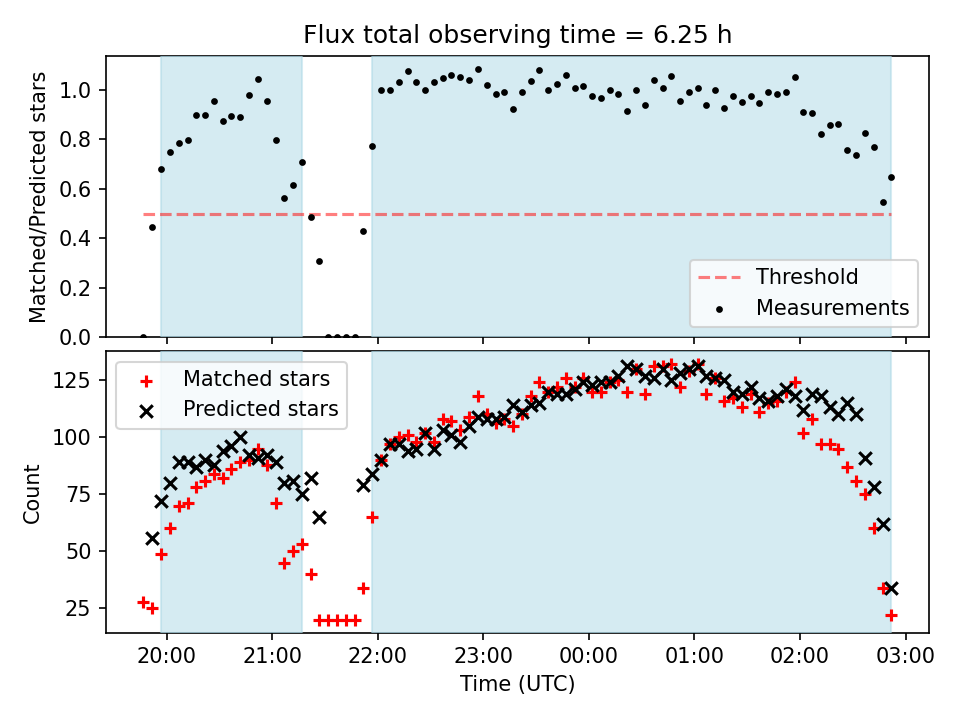 Flux total observing time = 6.25 h

Matched/Predicted stars

1.0
0.8
0.6
0.4
0.2
0.0

Threshold
Measurements

Matched stars
Predicted stars

Count

125
100
75
50
25

20:00
21:00
22:00
23:00
00:00
01:00
02:00
03:00

Time (UTC)